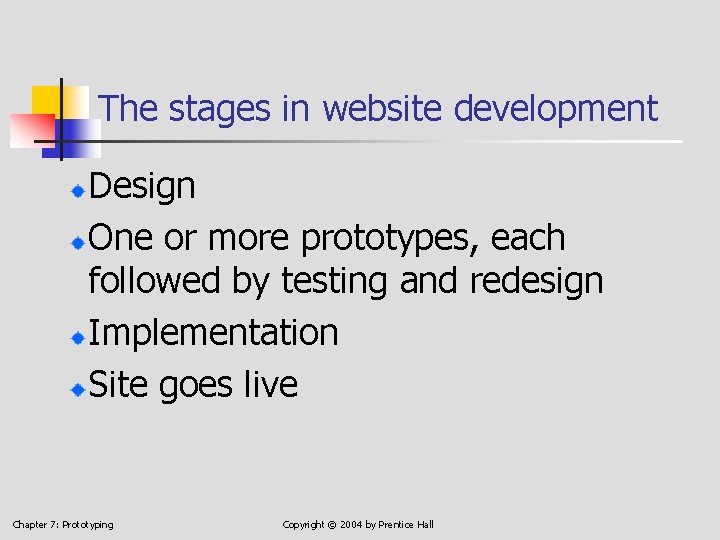 The stages in website development

Design

One or more prototypes, each followed by testing and redesign

Implementation

Site goes live

Chapter 7: Prototyping

Copyright © 2004 by Prentice Hall